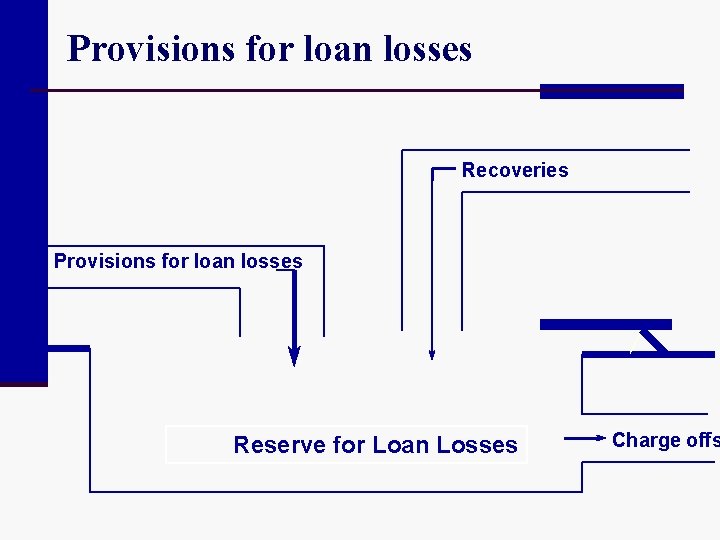 Provisions for loan losses

Recoveries

Provisions for loan losses

Reserve for Loan Losses

Charge offs